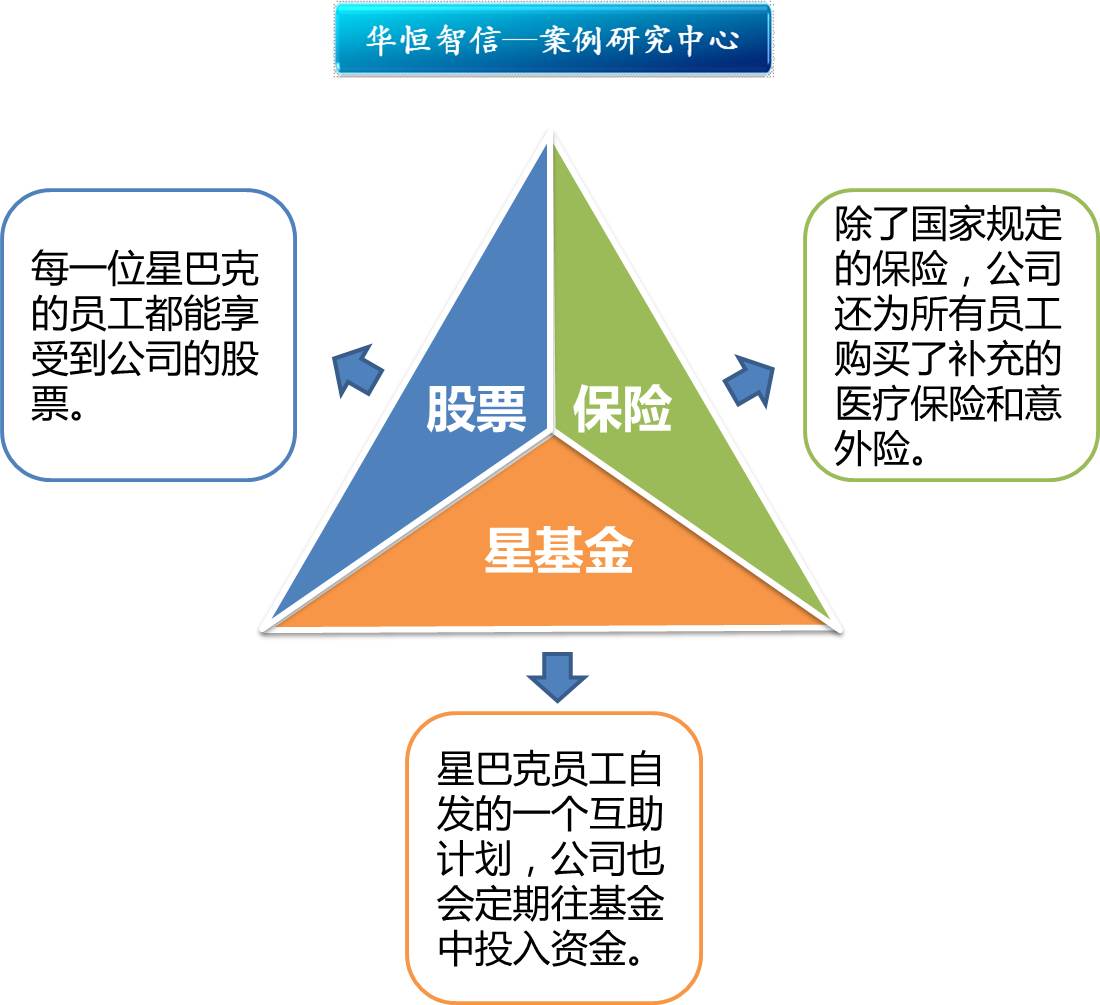 华恒智信—案例研究中心

每一位星巴克的员工都能享受到公司的股票。

股票

保险

除了国家规定的保险，公司还为所有员工购买了补充的医疗保险和意外险。

星基金

星巴克员工自发的一个互助计划，公司也会定期往基金中投入资金。